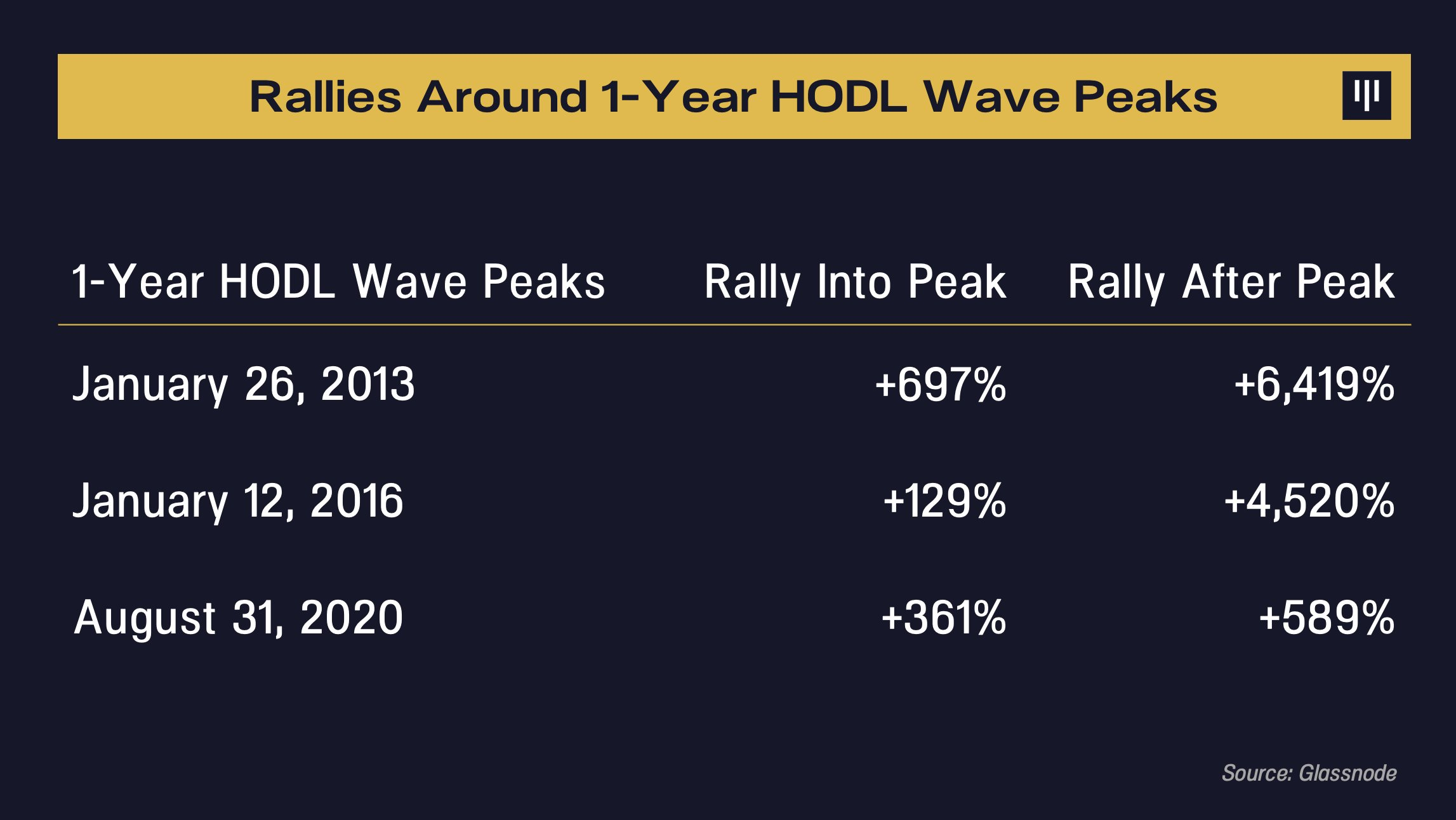 Rallies Around 1-Year HODL Wave Peaks

| 1-Year HODL Wave Peaks | Rally Into Peak | Rally After Peak |
|---|---|---|
| January 26, 2013 | +697% | +6,419% |
| January 12, 2016 | +129% | +4,520% |
| August 31, 2020 | +361% | +589% |

Source: Glassnode